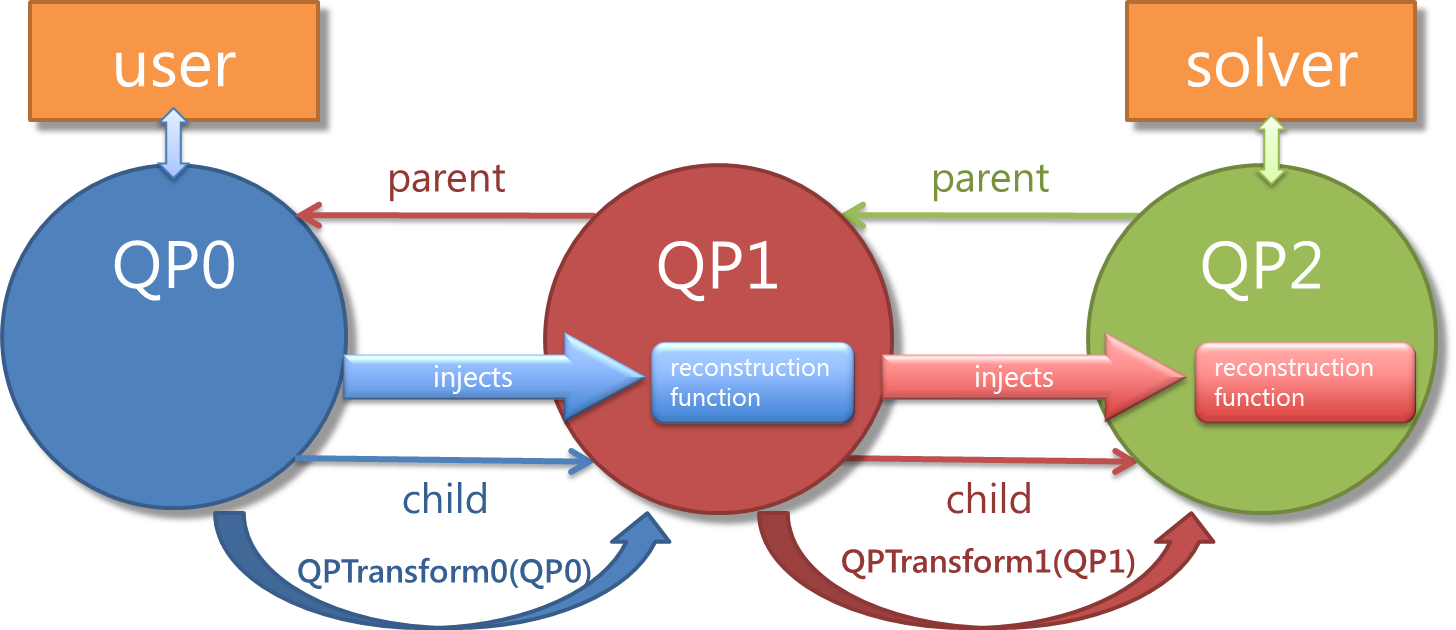 user

solver

parent

parent

QP0

QP1

QP2

injects

reconstruction function

injects

reconstruction function

child

child

QPTransform0(QP0)

QPTransform1(QP1)